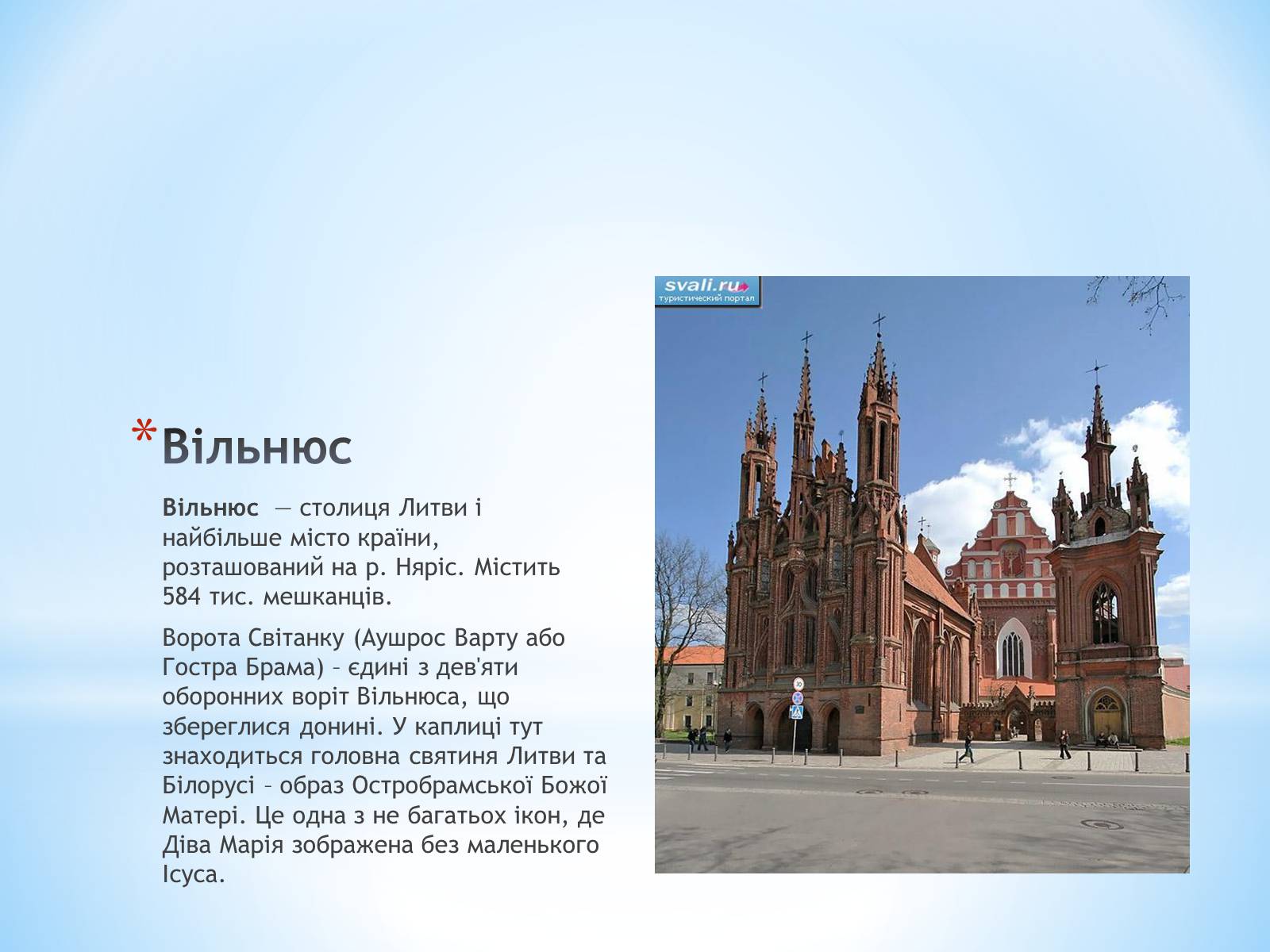 *Вільнюс

Вільнюс — столиця Литви і найбільше місто країни, розташований на р. Няріс. Містить 584 тис. мешканців.

Ворота Світанку (Аушрос Варту або Гостра Брама) – єдині з дев'яти оборонних воріт Вільнюса, що збереглися донині. У каплиці тут знаходиться головна святиня Литви та Білорусі – образ Остробрамської Божої Матері. Це одна з не багатьох ікон, де Діва Марія зображена без маленького Ісуса.

svali.ru
туристический портал